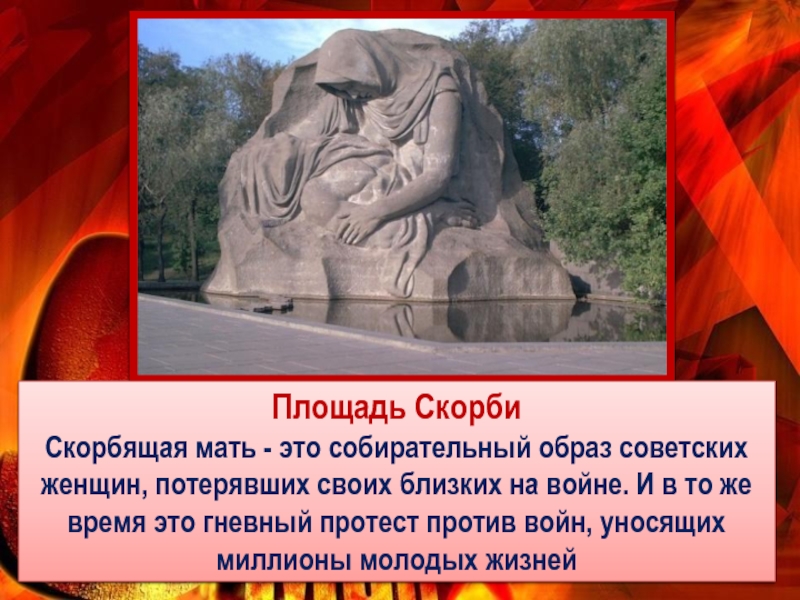 Площадь Скорби
Скорбящая мать - это собирательный образ советских женщин, потерявших своих близких на войне. И в то же время это гневный протест против войн, уносящих миллионы молодых жизней